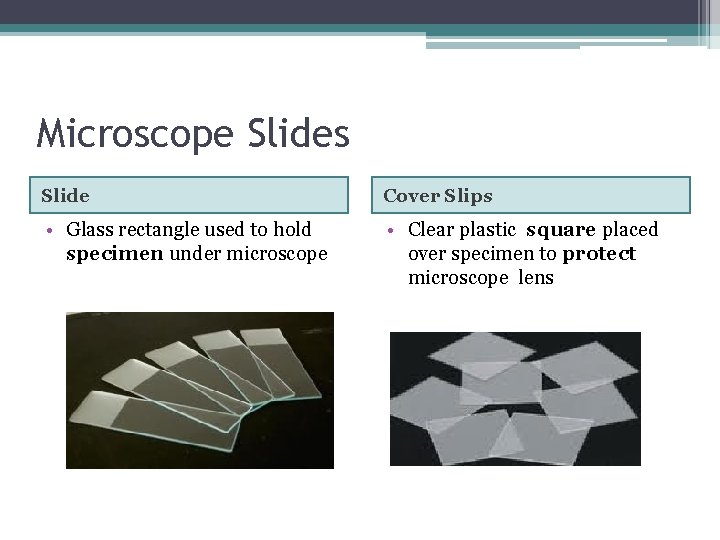 Microscope Slides

Slide

• Glass rectangle used to hold specimen under microscope

Cover Slips

• Clear plastic square placed over specimen to protect microscope lens